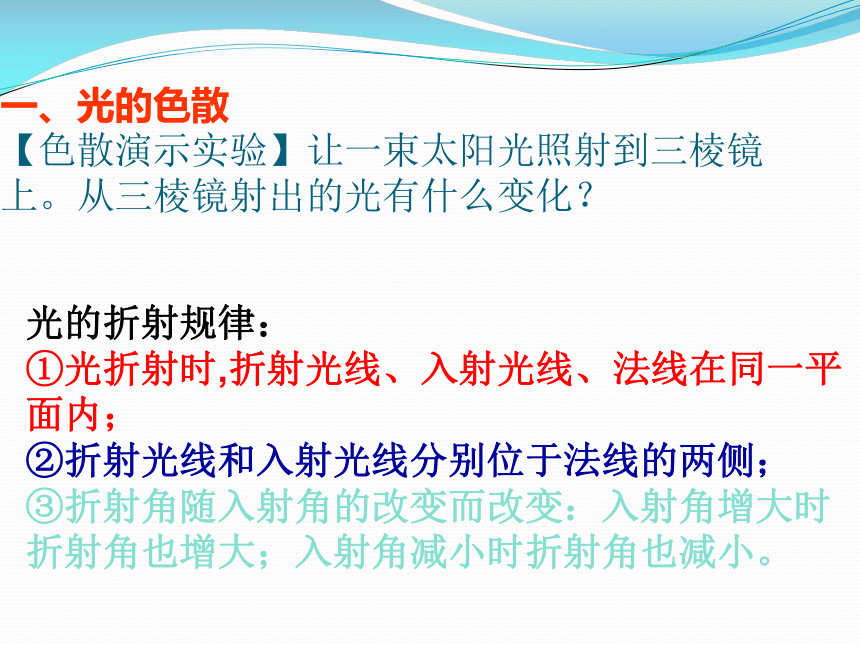 一、光的色散
【色散演示实验】让一束太阳光照射到三棱镜上。从三棱镜射出的光有什么变化？

光的折射规律：
①光折射时,折射光线、入射光线、法线在同一平面内；
②折射光线和入射光线分别位于法线的两侧；
③折射角随入射角的改变而改变：入射角增大时折射角也增大；入射角减小时折射角也减小。